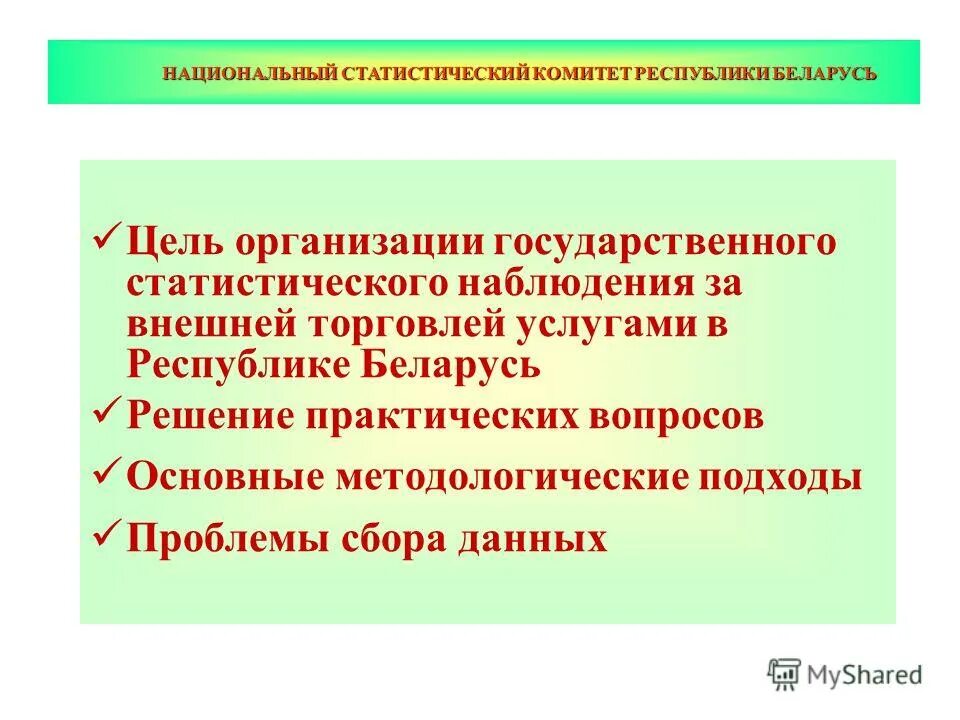 НАЦИОНАЛЬНЫЙ СТАТИСТИЧЕСКИЙ КОМИТЕТ РЕСПУБЛИКИ БЕЛАРУСЬ

✓ Цель организации государственного статистического наблюдения за внешней торговлей услугами в Республике Беларусь

✓ Решение практических вопросов

✓ Основные методологические подходы

✓ Проблемы сбора данных

MyShared